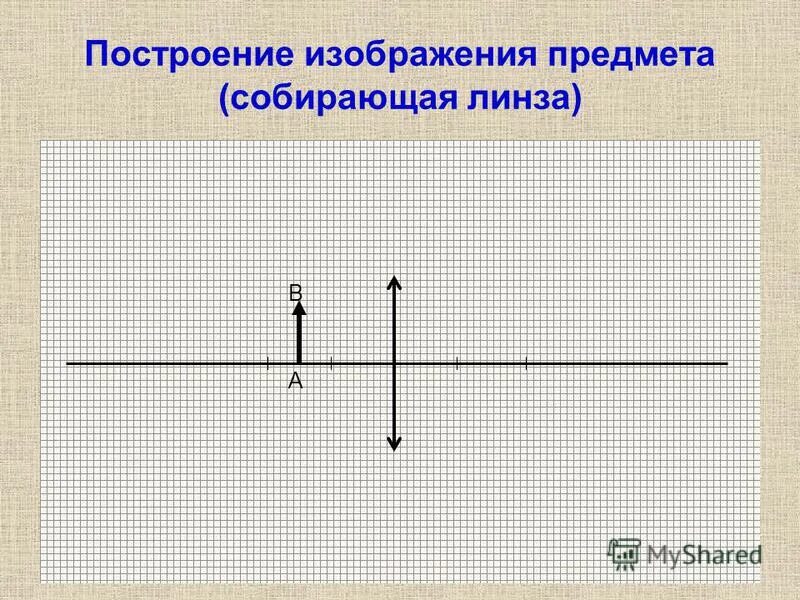 Построение изображения предмета
(собирающая линза)

B

A

MyShared